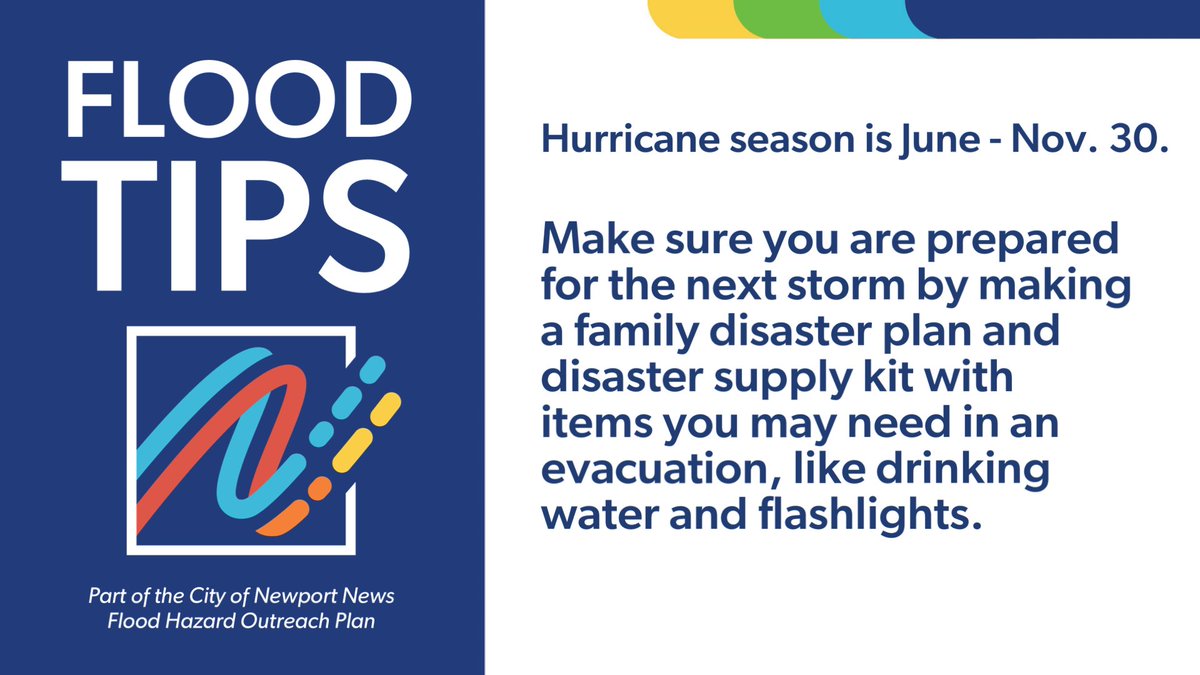 FLOOD TIPS

Part of the City of Newport News Flood Hazard Outreach Plan

Hurricane season is June - Nov. 30.

Make sure you are prepared for the next storm by making a family disaster plan and disaster supply kit with items you may need in an evacuation, like drinking water and flashlights.